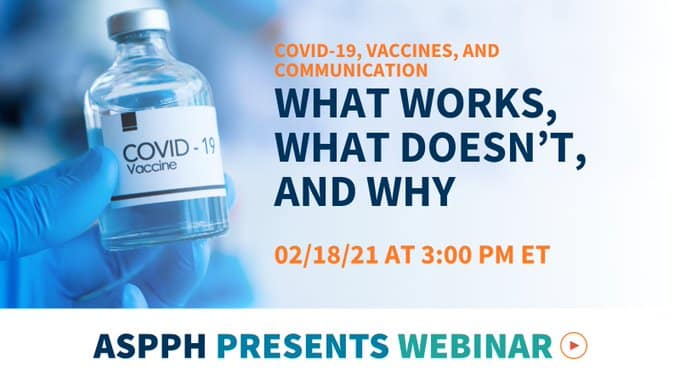 COVID - 19
Vaccine

COVID-19, VACCINES, AND COMMUNICATION

WHAT WORKS, WHAT DOESN'T, AND WHY

02/18/21 AT 3:00 PM ET

ASPPH PRESENTS WEBINAR